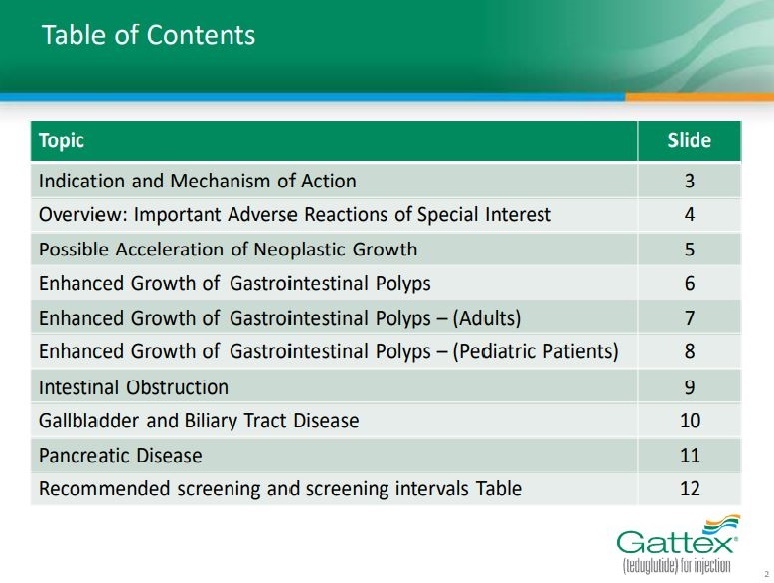 Table of Contents

| Topic | Slide |
|---|---|
| Indication and Mechanism of Action | 3 |
| Overview: Important Adverse Reactions of Special Interest | 4 |
| Possible Acceleration of Neoplastic Growth | 5 |
| Enhanced Growth of Gastrointestinal Polyps | 6 |
| Enhanced Growth of Gastrointestinal Polyps – (Adults) | 7 |
| Enhanced Growth of Gastrointestinal Polyps – (Pediatric Patients) | 8 |
| Intestinal Obstruction | 9 |
| Gallbladder and Biliary Tract Disease | 10 |
| Pancreatic Disease | 11 |
| Recommended screening and screening intervals Table | 12 |

Gattex®
(teduglutide) for injection

2